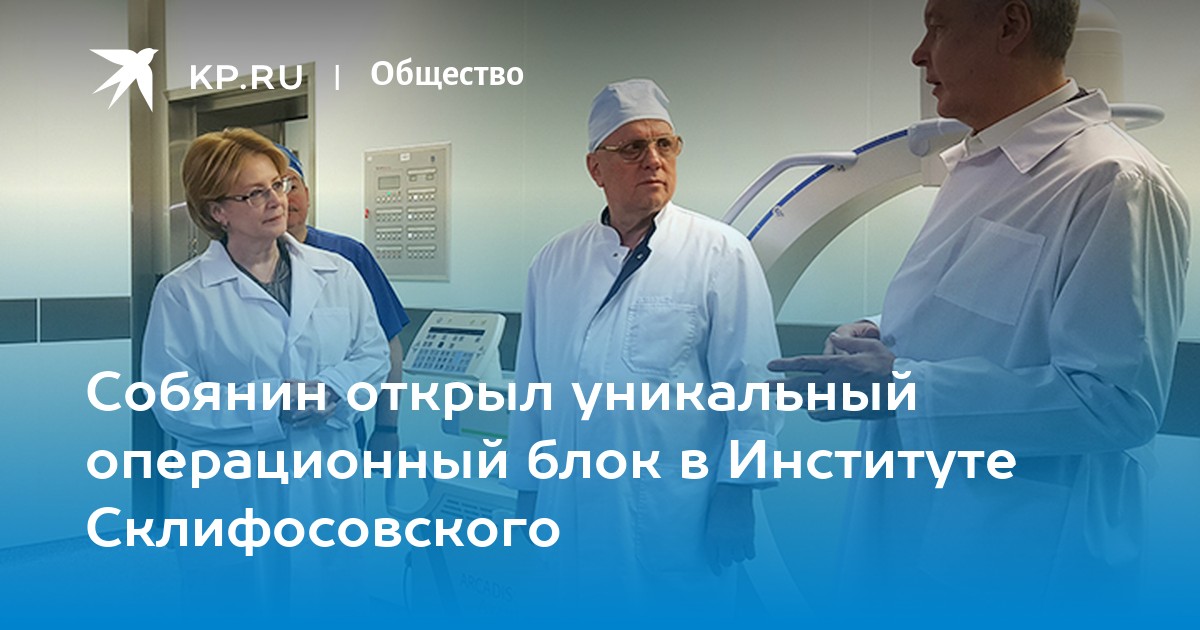 KP.RU | Общество

Собянин открыл уникальный операционный блок в Институте Склифосовского